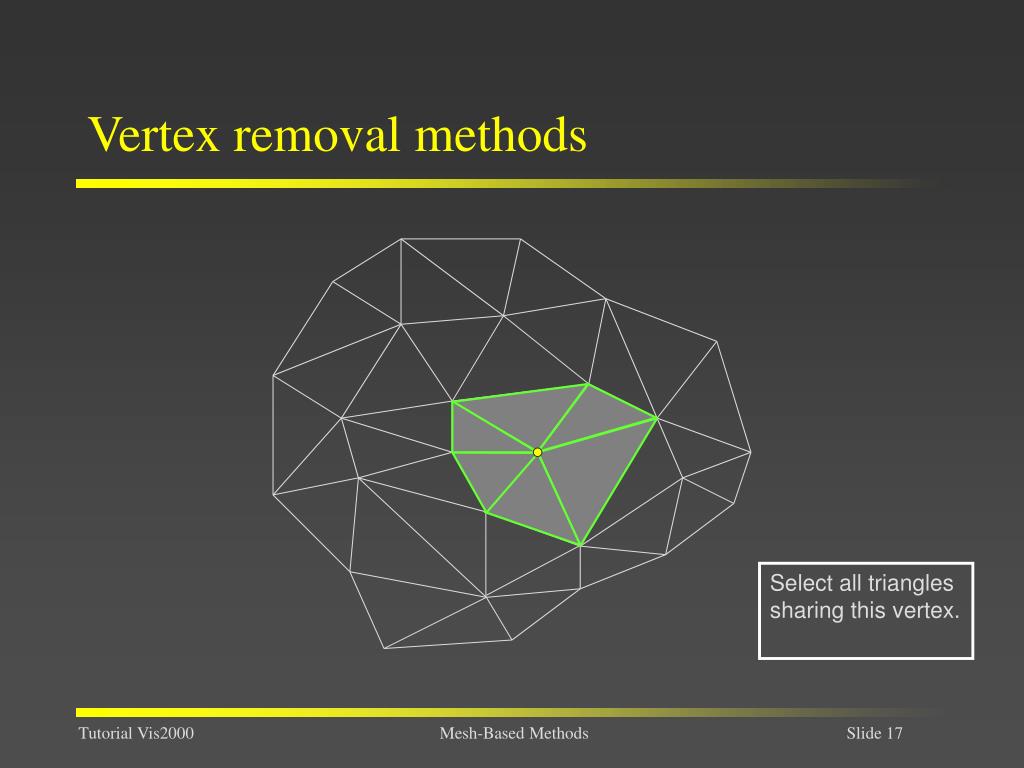 Vertex removal methods

Select all triangles sharing this vertex.

Tutorial Vis2000

Mesh-Based Methods

Slide 17